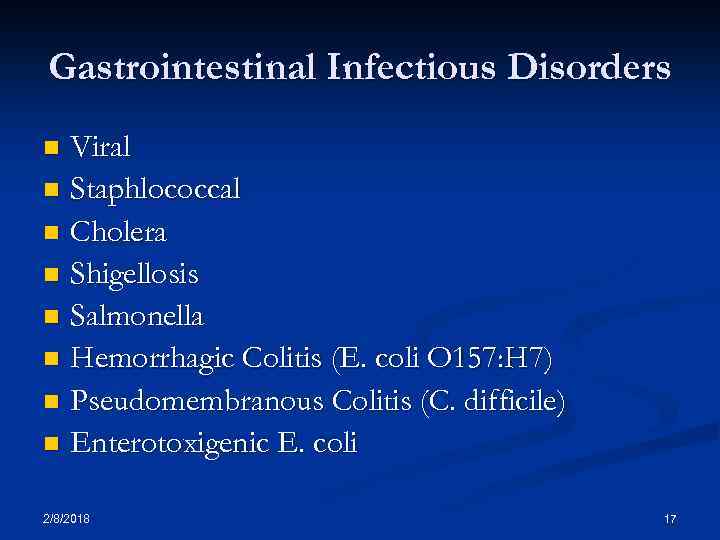 Gastrointestinal Infectious Disorders

- Viral
- Staphlococcal
- Cholera
- Shigellosis
- Salmonella
- Hemorrhagic Colitis (E. coli O157:H7)
- Pseudomembranous Colitis (C. difficile)
- Enterotoxigenic E. coli

2/8/2018

17